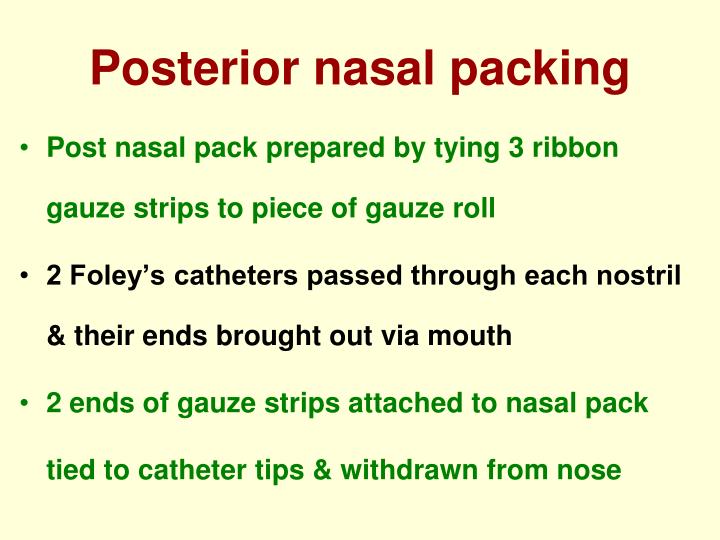 Posterior nasal packing

• Post nasal pack prepared by tying 3 ribbon gauze strips to piece of gauze roll

• 2 Foley’s catheters passed through each nostril & their ends brought out via mouth

• 2 ends of gauze strips attached to nasal pack tied to catheter tips & withdrawn from nose